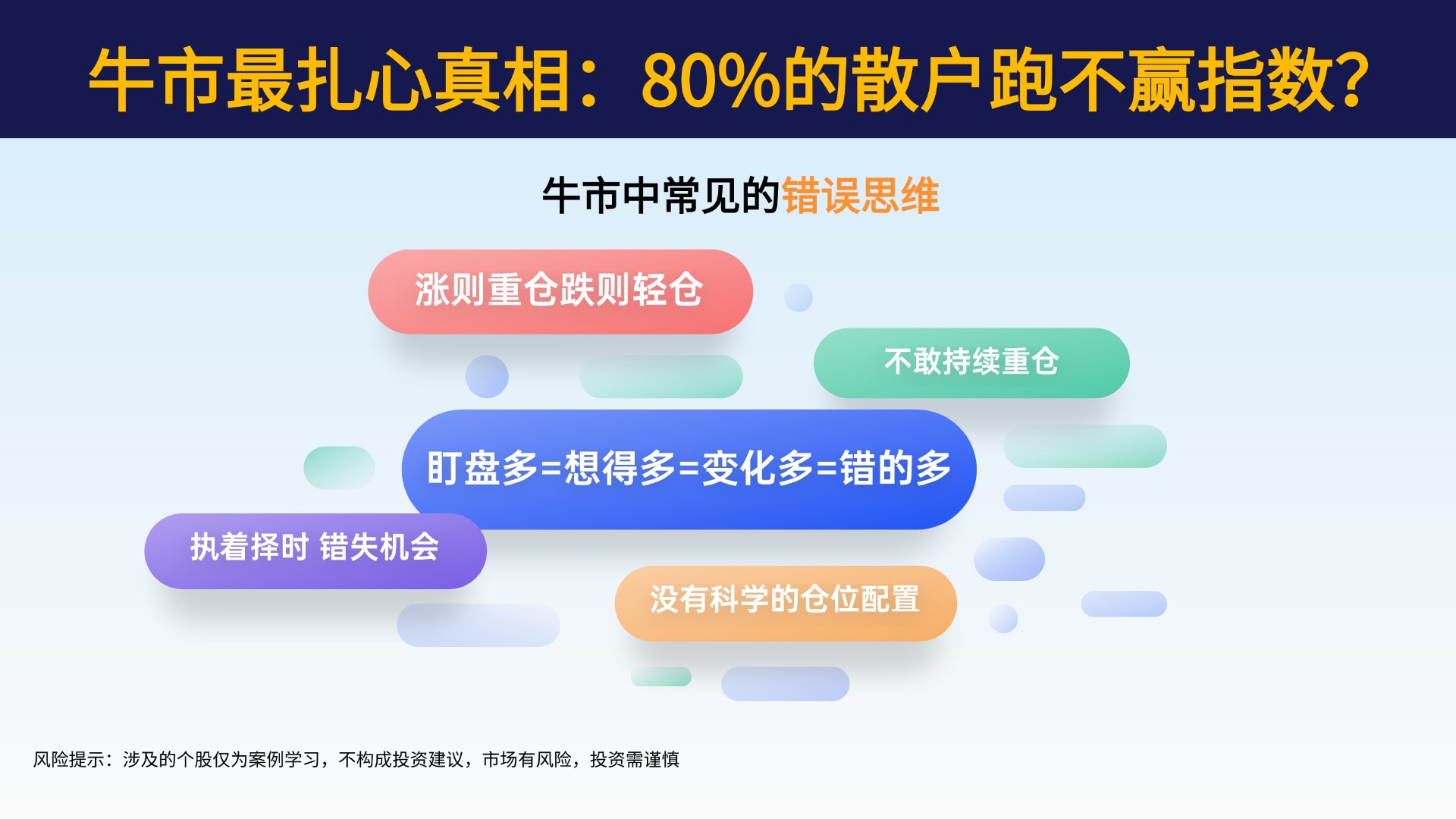 牛市最扎心真相：80%的散户跑不赢指数?

牛市中常见的错误思维

涨则重仓跌则轻仓

不敢持续重仓

盯盘多=想得多=变化多=错的多

执着择时 错失机会

没有科学的仓位配置

风险提示：涉及的个股仅为案例学习，不构成投资建议，市场有风险，投资需谨慎